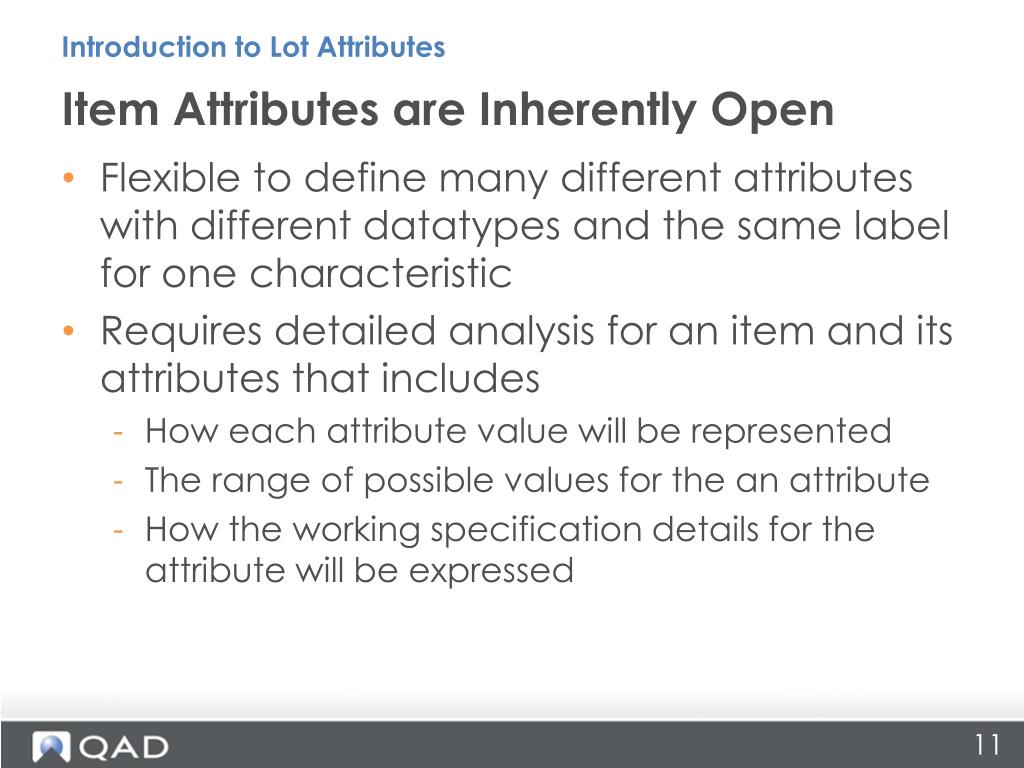 Introduction to Lot Attributes

Item Attributes are Inherently Open

• Flexible to define many different attributes with different datatypes and the same label for one characteristic
• Requires detailed analysis for an item and its attributes that includes
- How each attribute value will be represented
- The range of possible values for the an attribute
- How the working specification details for the attribute will be expressed

QAD

11